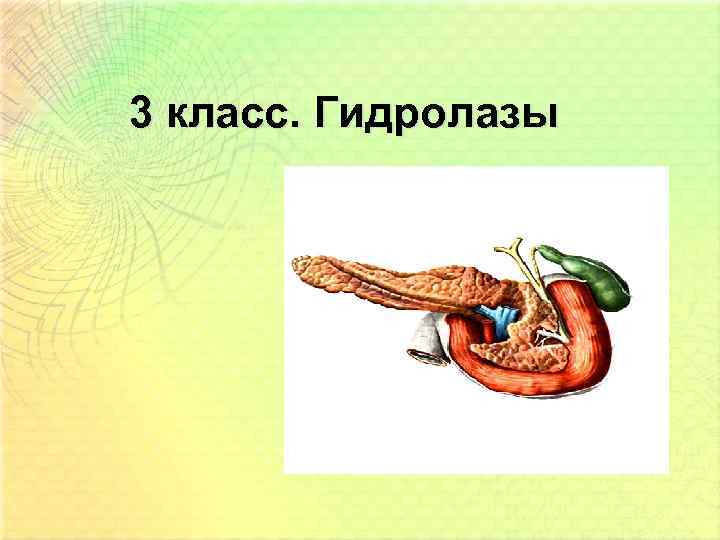 3 класс. Гидролазы